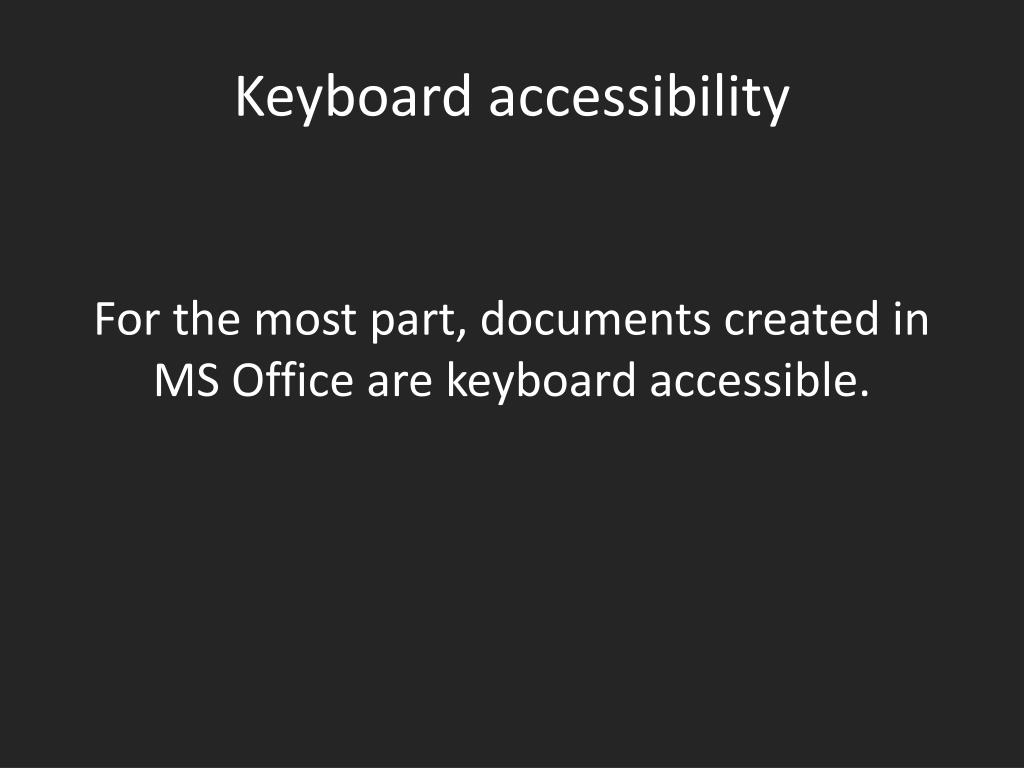 Keyboard accessibility

For the most part, documents created in MS Office are keyboard accessible.